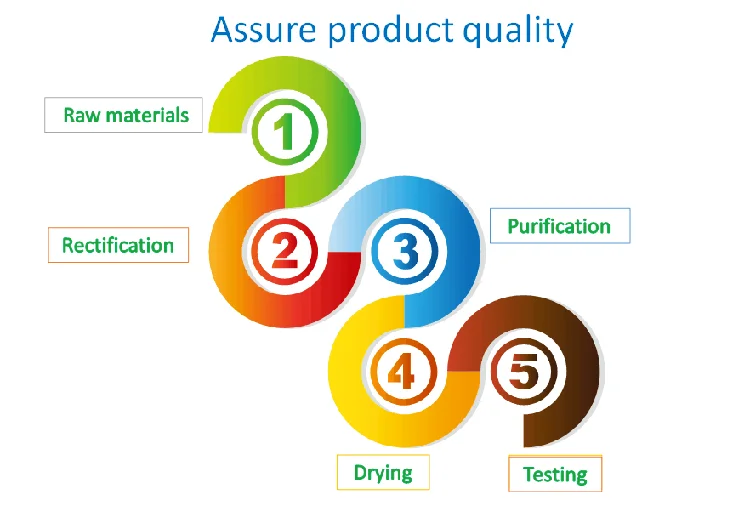 Assure product quality

Raw materials

1

Rectification

2

3

Purification

4

5

Drying

Testing